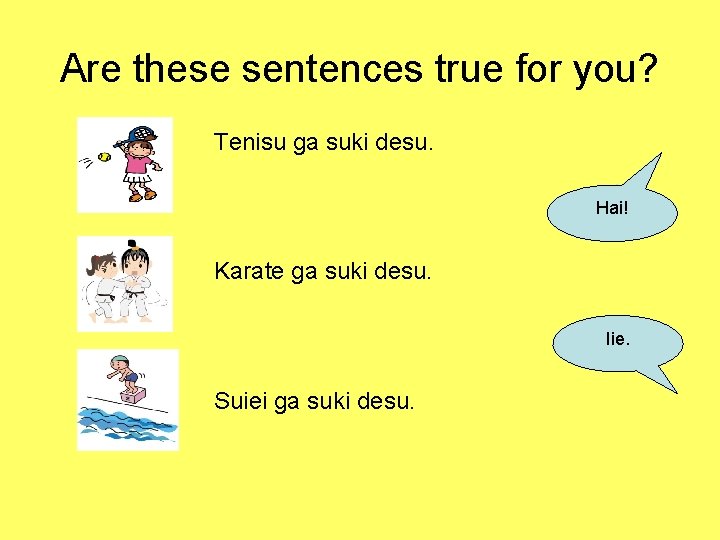 Are these sentences true for you?

Tenisu ga suki desu.

Hai!

Karate ga suki desu.

Iie.

Suiei ga suki desu.